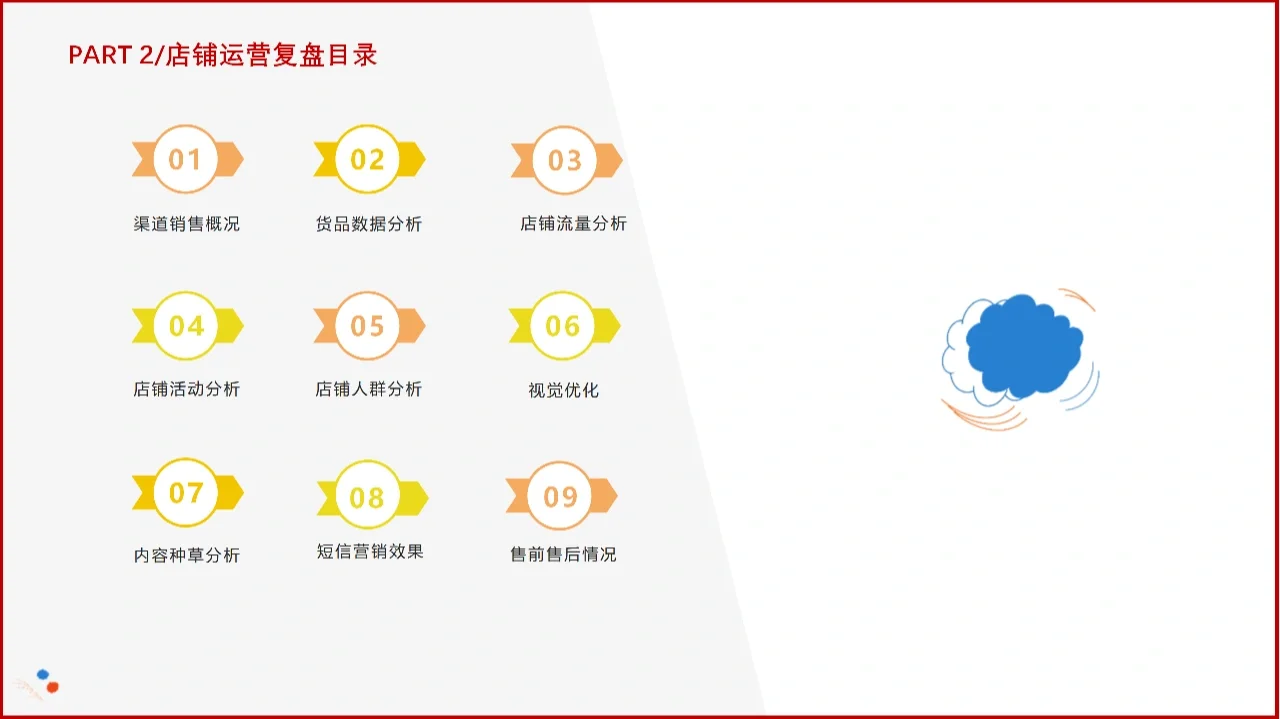 PART 2/店铺运营复盘目录

01
渠道销售概况

02
货品数据分析

03
店铺流量分析

04
店铺活动分析

05
店铺人群分析

06
视觉优化

07
内容种草分析

08
短信营销效果

09
售前售后情况